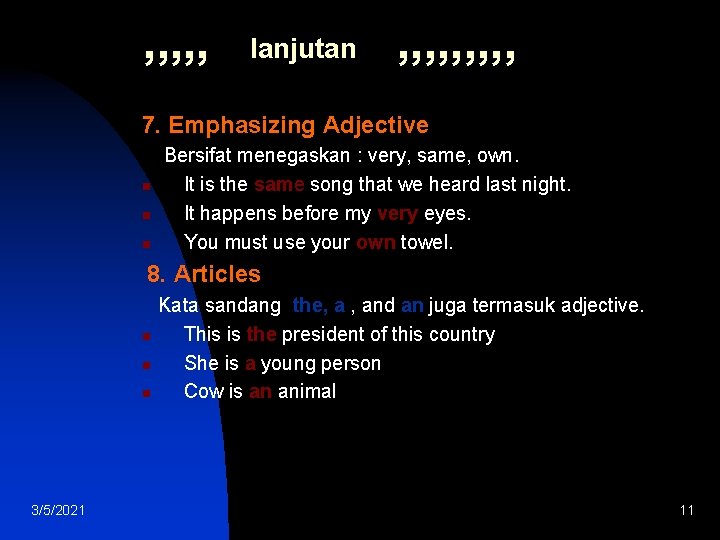 ,,,,, lanjutan ,,,,,,,,,

7. Emphasizing Adjective

Bersifat menegaskan : very, same, own.

- It is the same song that we heard last night.
- It happens before my very eyes.
- You must use your own towel.

8. Articles

Kata sandang the, a , and an juga termasuk adjective.

- This is the president of this country
- She is a young person
- Cow is an animal

3/5/2021

11